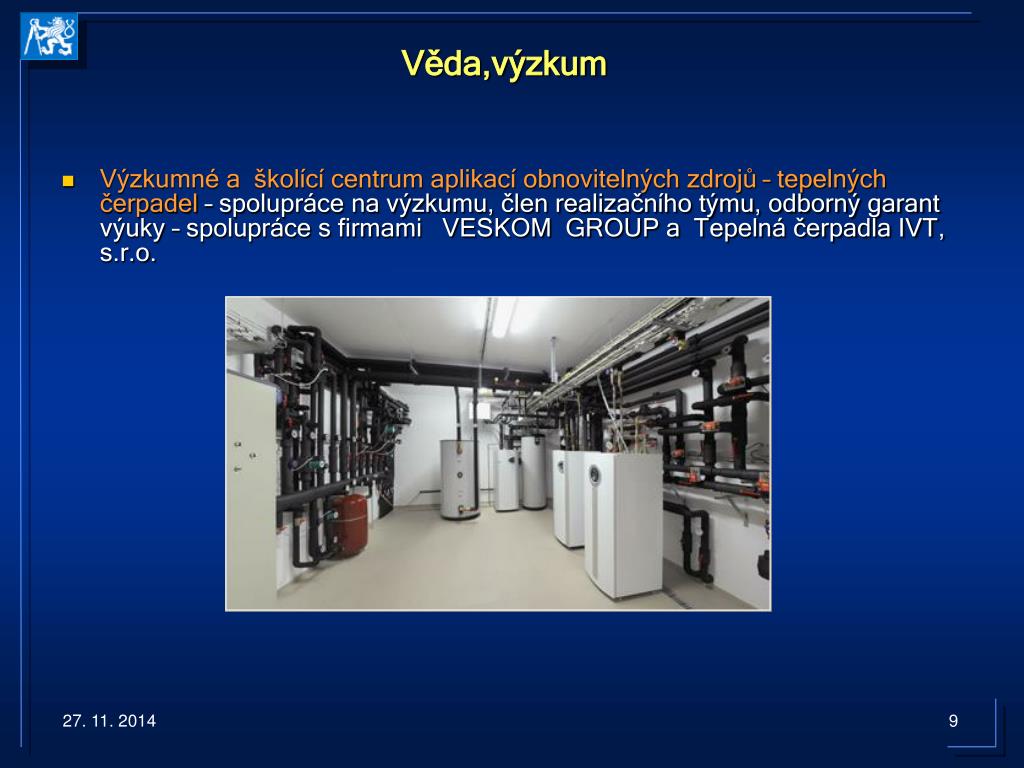 Věda,výzkum

Výzkumné a školící centrum aplikací obnovitelných zdrojů – tepelných čerpadel – spolupráce na výzkumu, člen realizačního týmu, odborný garant výuky – spolupráce s firmami VESKOM GROUP a Tepelná čerpadla IVT, s.r.o.

27. 11. 2014

9